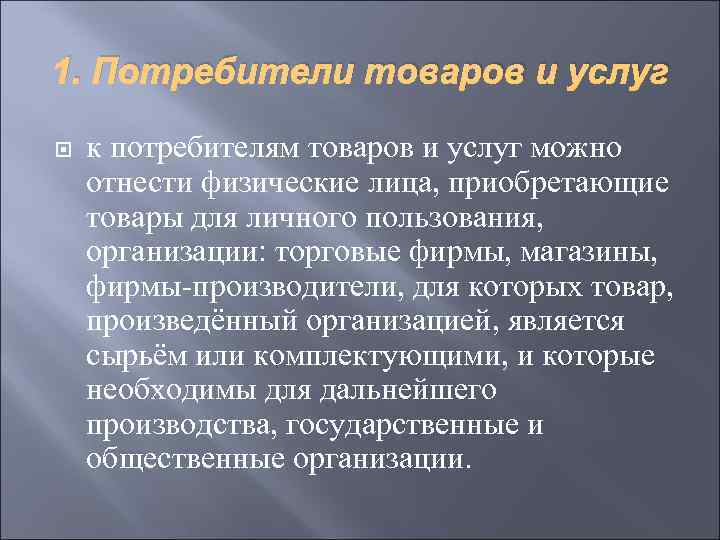 1. Потребители товаров и услуг

к потребителям товаров и услуг можно отнести физические лица, приобретающие товары для личного пользования, организации: торговые фирмы, магазины, фирмы-производители, для которых товар, произведённый организацией, является сырьём или комплектующими, и которые необходимы для дальнейшего производства, государственные и общественные организации.